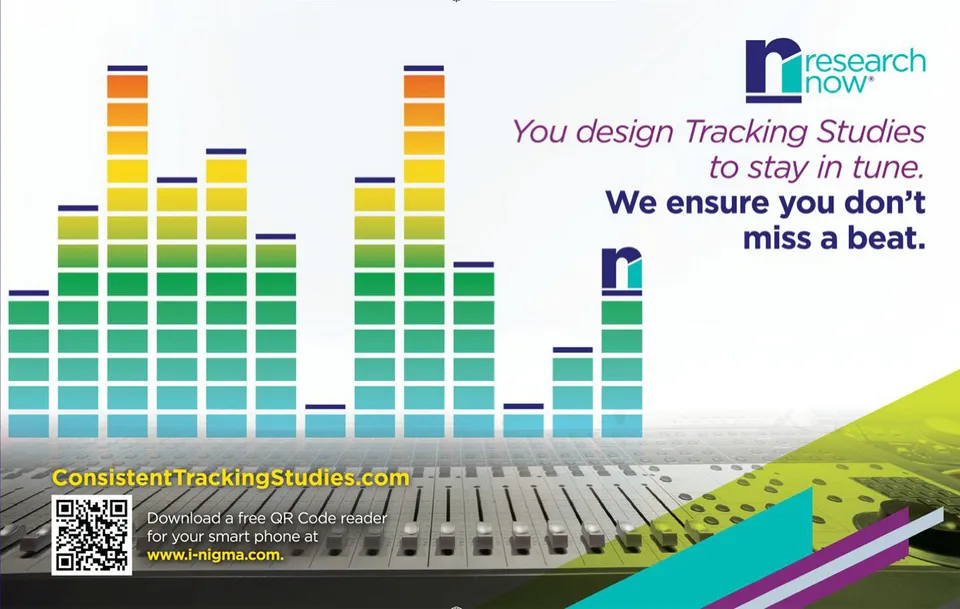 research now®

You design Tracking Studies to stay in tune.

We ensure you don't miss a beat.

ConsistentTrackingStudies.com

Download a free QR Code reader for your smart phone at www.i-nigma.com.